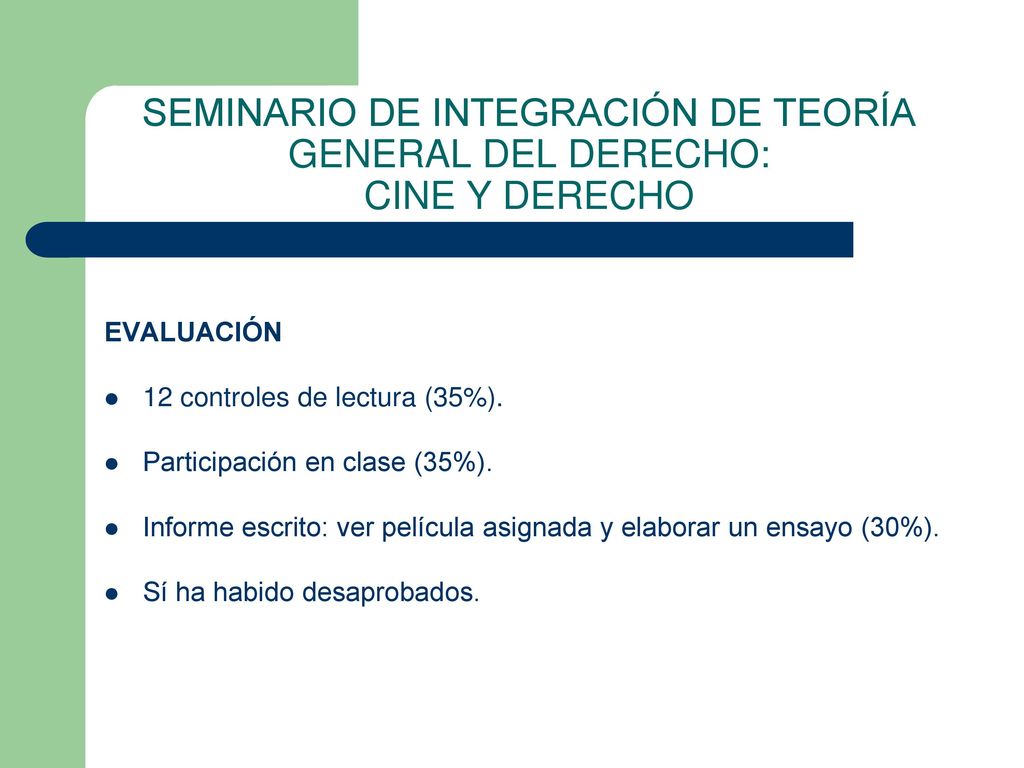 SEMINARIO DE INTEGRACIÓN DE TEORÍA GENERAL DEL DERECHO:
CINE Y DERECHO

EVALUACIÓN

- 12 controles de lectura (35%).
- Participación en clase (35%).
- Informe escrito: ver película asignada y elaborar un ensayo (30%).
- Sí ha habido desaprobados.